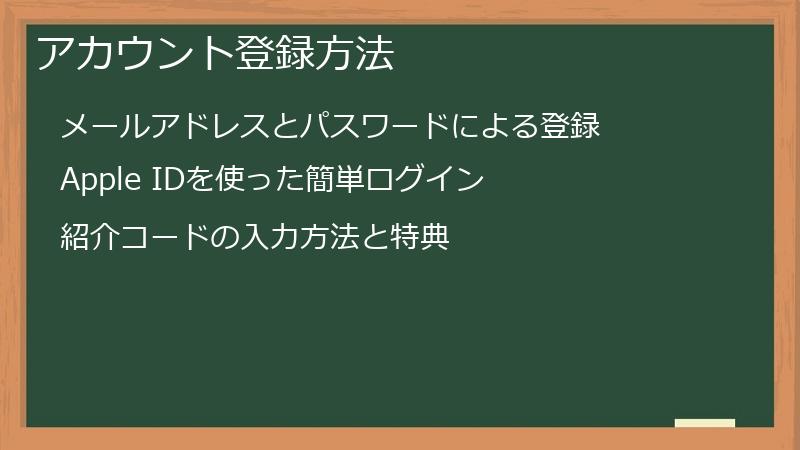 アカウント登録方法

メールアドレスとパスワードによる登録

Apple IDを使った簡単ログイン

紹介コードの入力方法と特典